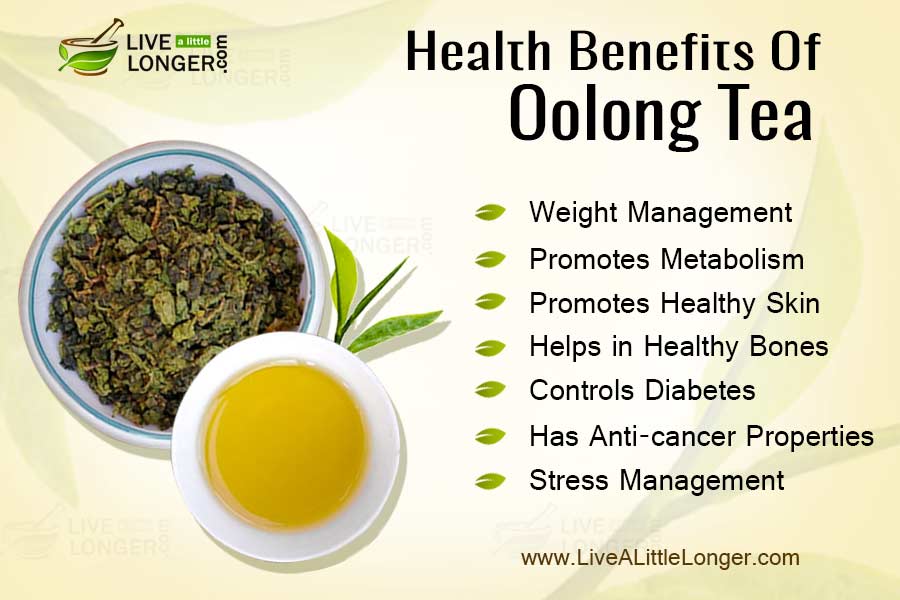 LIVE a little LONGER.com

Health Benefits Of Oolong Tea

Weight Management
Promotes Metabolism
Promotes Healthy Skin
Helps in Healthy Bones
Controls Diabetes
Has Anti-cancer Properties
Stress Management

www.LiveALittleLonger.com